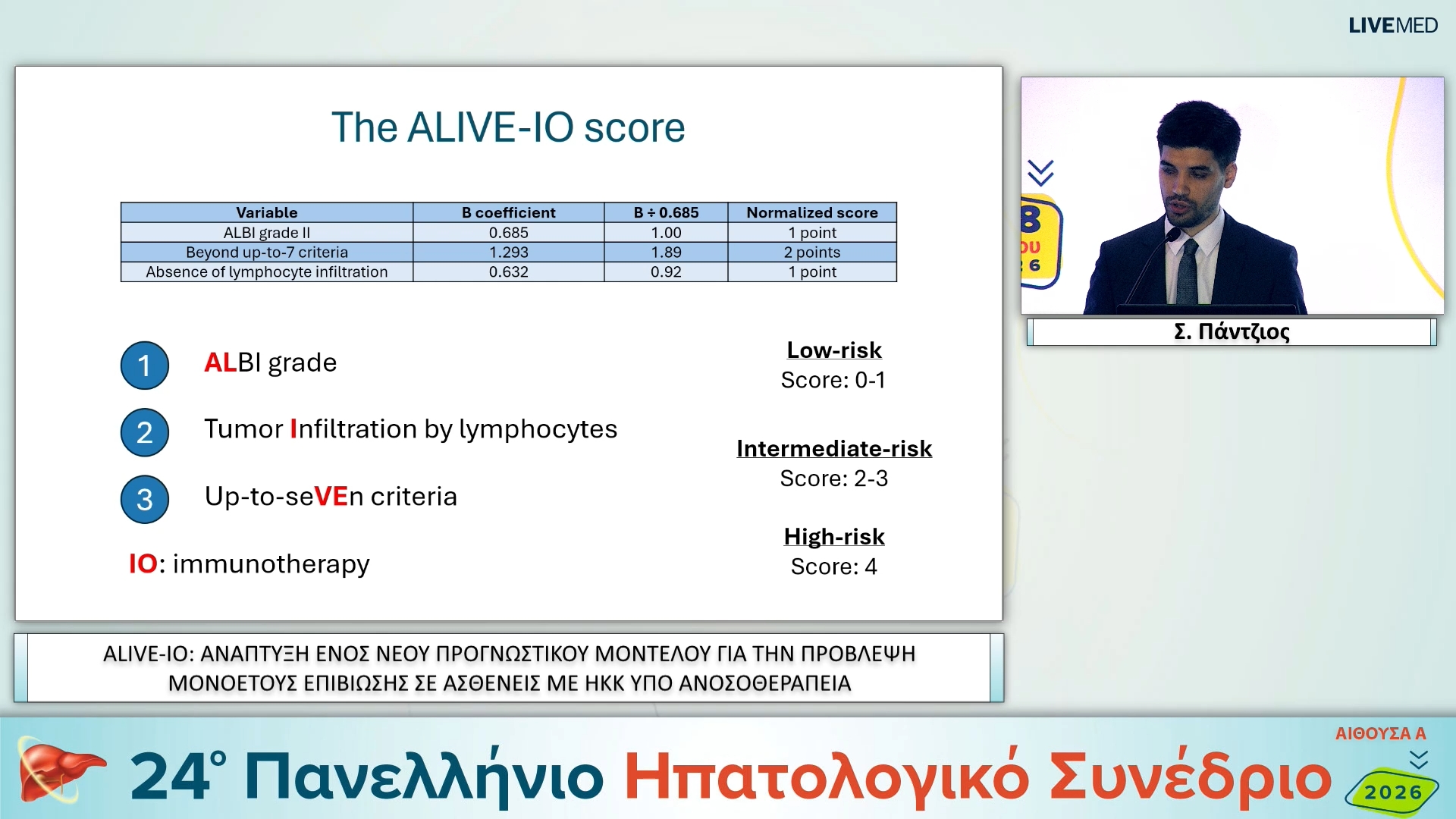 LIVEMED

The ALIVE-IO score

| Variable | B coefficient | B ÷ 0.685 | Normalized score |
|---|---|---|---|
| ALBI grade II | 0.685 | 1.00 | 1 point |
| Beyond up-to-7 criteria | 1.293 | 1.89 | 2 points |
| Absence of lymphocyte infiltration | 0.632 | 0.92 | 1 point |

1 ALBI grade

2 Tumor Infiltration by lymphocytes

3 Up-to-seVEn criteria

IO: immunotherapy

Low-risk
Score: 0-1

Intermediate-risk
Score: 2-3

High-risk
Score: 4

Σ. Πάντζιος

ALIVE-IO: ΑΝΑΠΤΥΞΗ ΕΝΟΣ ΝΕΟΥ ΠΡΟΓΝΩΣΤΙΚΟΥ ΜΟΝΤΕΛΟΥ ΓΙΑ ΤΗΝ ΠΡΟΒΛΕΨΗ ΜΟΝΟΕΤΟΥΣ ΕΠΙΒΙΩΣΗΣ ΣΕ ΑΣΘΕΝΕΙΣ ΜΕ ΗΚΚ ΥΠΟ ΑΝΟΣΟΘΕΡΑΠΕΙΑ

24° Πανελλήνιο Ηπατολογικό Συνέδριο

ΑΙΘΟΥΣΑ Α

2026